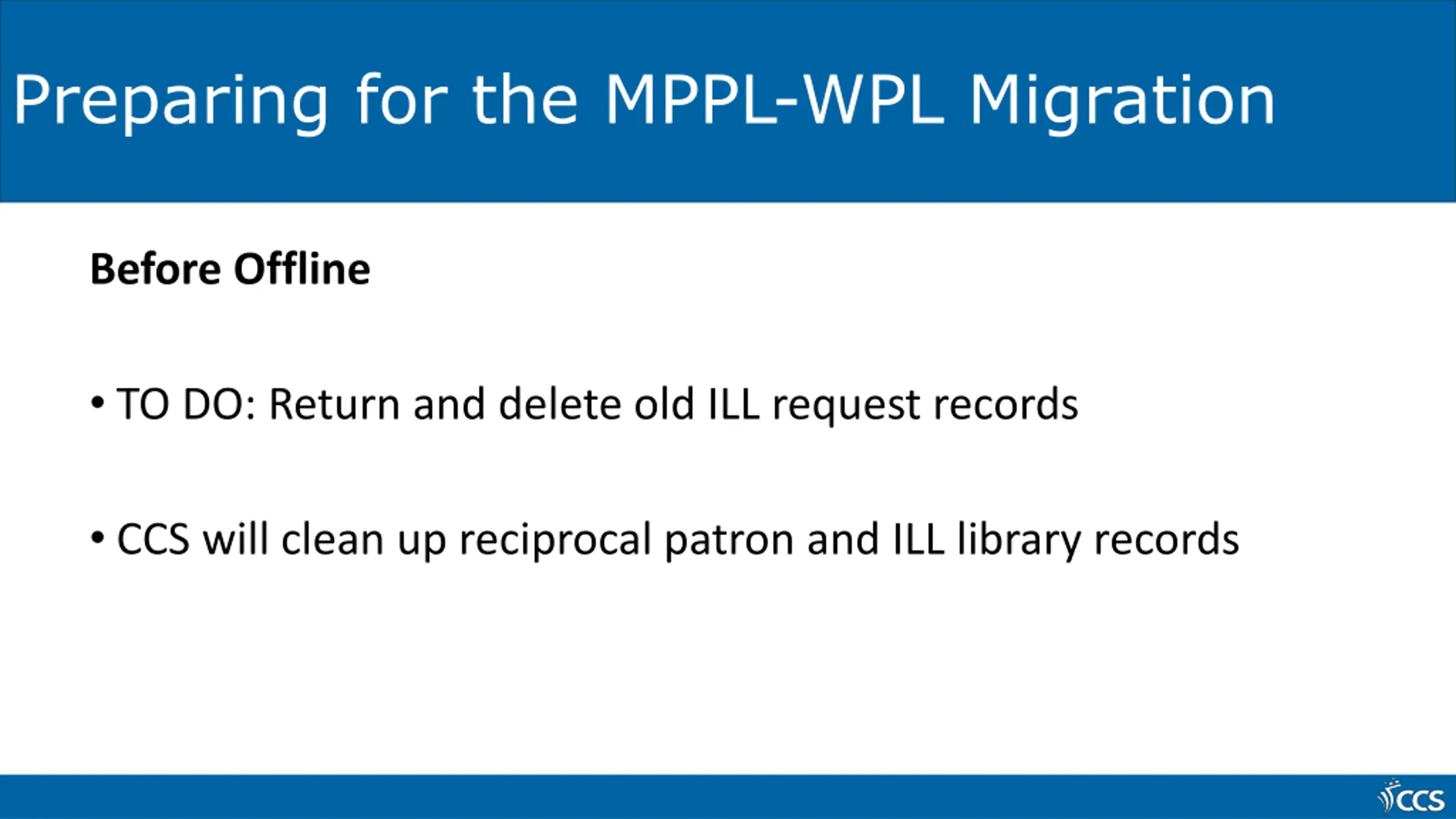 Preparing for the MPPL-WPL Migration

Before Offline

• TO DO: Return and delete old ILL request records

• CCS will clean up reciprocal patron and ILL library records

CCS